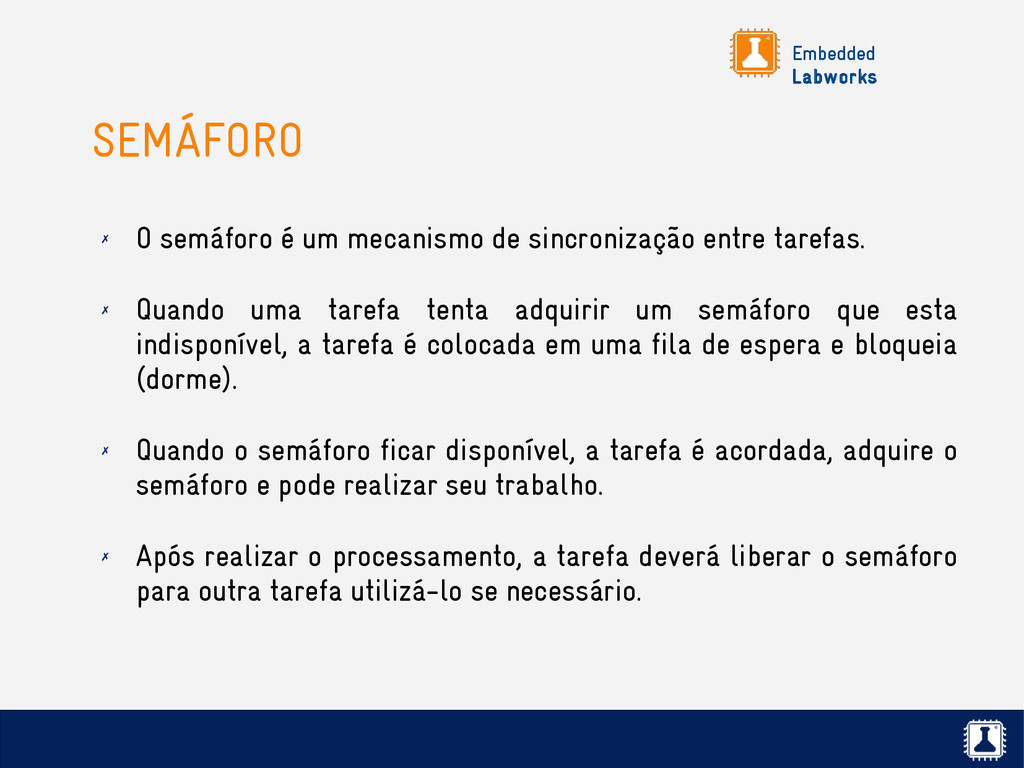 Embedded
Labworks

SEMÁFORO

✗ O semáforo é um mecanismo de sincronização entre tarefas.

✗ Quando uma tarefa tenta adquirir um semáforo que esta indisponível, a tarefa é colocada em uma fila de espera e bloqueia (dorme).

✗ Quando o semáforo ficar disponível, a tarefa é acordada, adquire o semáforo e pode realizar seu trabalho.

✗ Após realizar o processamento, a tarefa deverá liberar o semáforo para outra tarefa utilizá-lo se necessário.